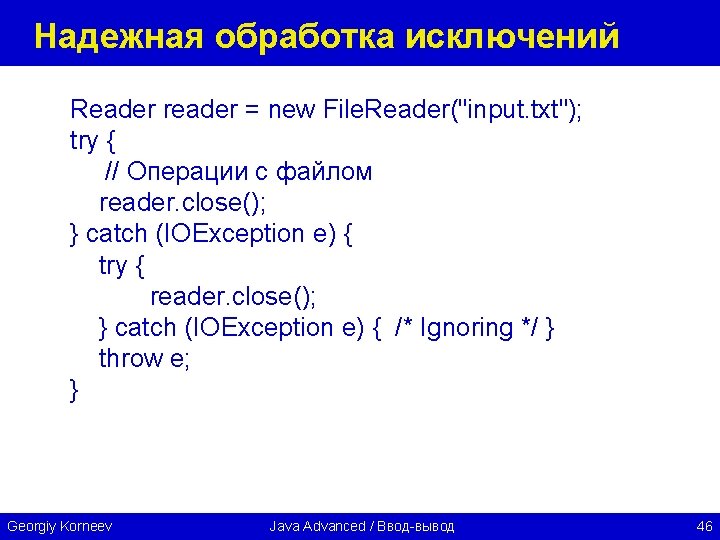 Надежная обработка исключений

Reader reader = new FileReader("input.txt");
try {
    // Операции с файлом
    reader.close();
} catch (IOException e) {
    try {
        reader.close();
    } catch (IOException e) { /* Ignoring */ }
    throw e;
}

Georgiy Korneev
Java Advanced / Ввод-вывод
46